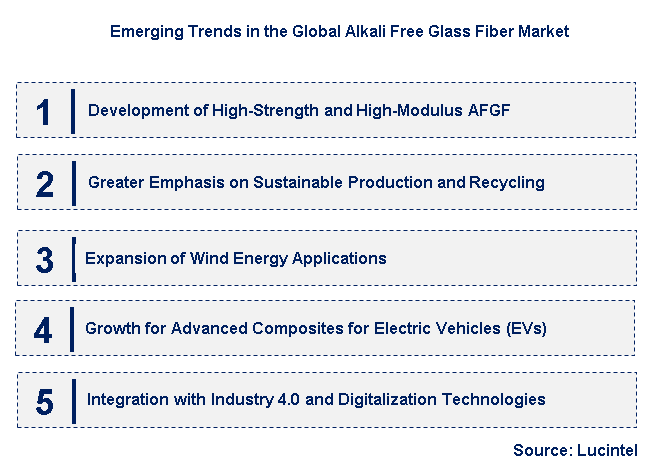 Emerging Trends in the Global Alkali Free Glass Fiber Market

1 Development of High-Strength and High-Modulus AFGF

2 Greater Emphasis on Sustainable Production and Recycling

3 Expansion of Wind Energy Applications

4 Growth for Advanced Composites for Electric Vehicles (EVs)

5 Integration with Industry 4.0 and Digitalization Technologies

Source: Lucintel